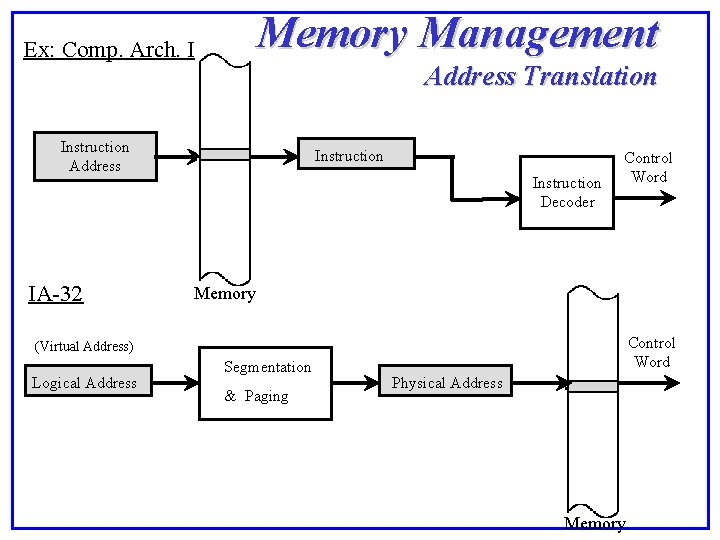 Memory Management
Address Translation

Ex: Comp. Arch. I

Instruction Address

Instruction

Instruction Decoder

Control Word

Memory

IA-32

(Virtual Address)

Logical Address

Segmentation & Paging

Physical Address

Control Word

Memory